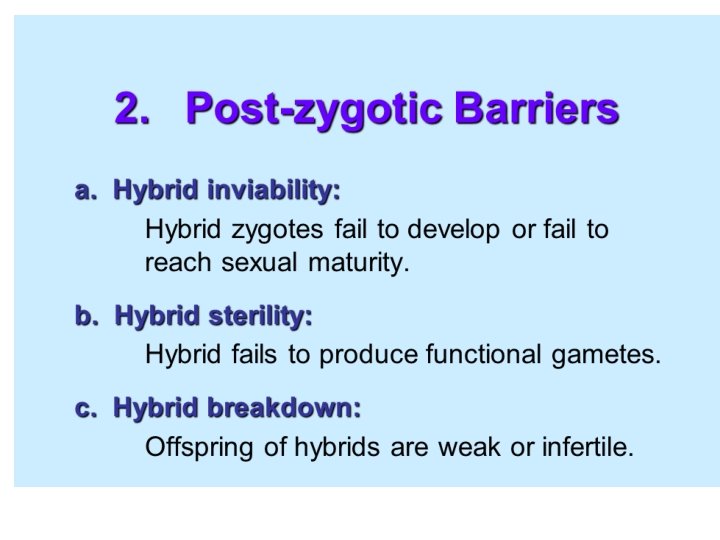 2. Post-zygotic Barriers

a. Hybrid inviability:

Hybrid zygotes fail to develop or fail to reach sexual maturity.

b. Hybrid sterility:

Hybrid fails to produce functional gametes.

c. Hybrid breakdown:

Offspring of hybrids are weak or infertile.